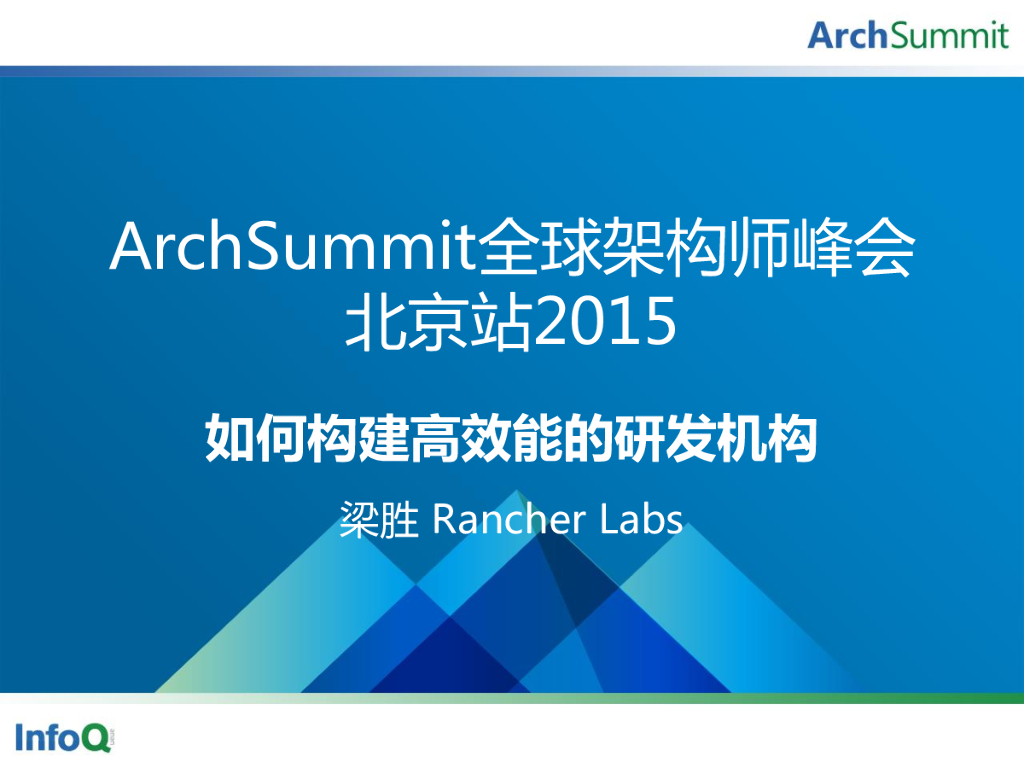 ArchSummit

ArchSummit全球架构师峰会
北京站2015

如何构建高效能的研发机构

梁胜 Rancher Labs

InfoQ